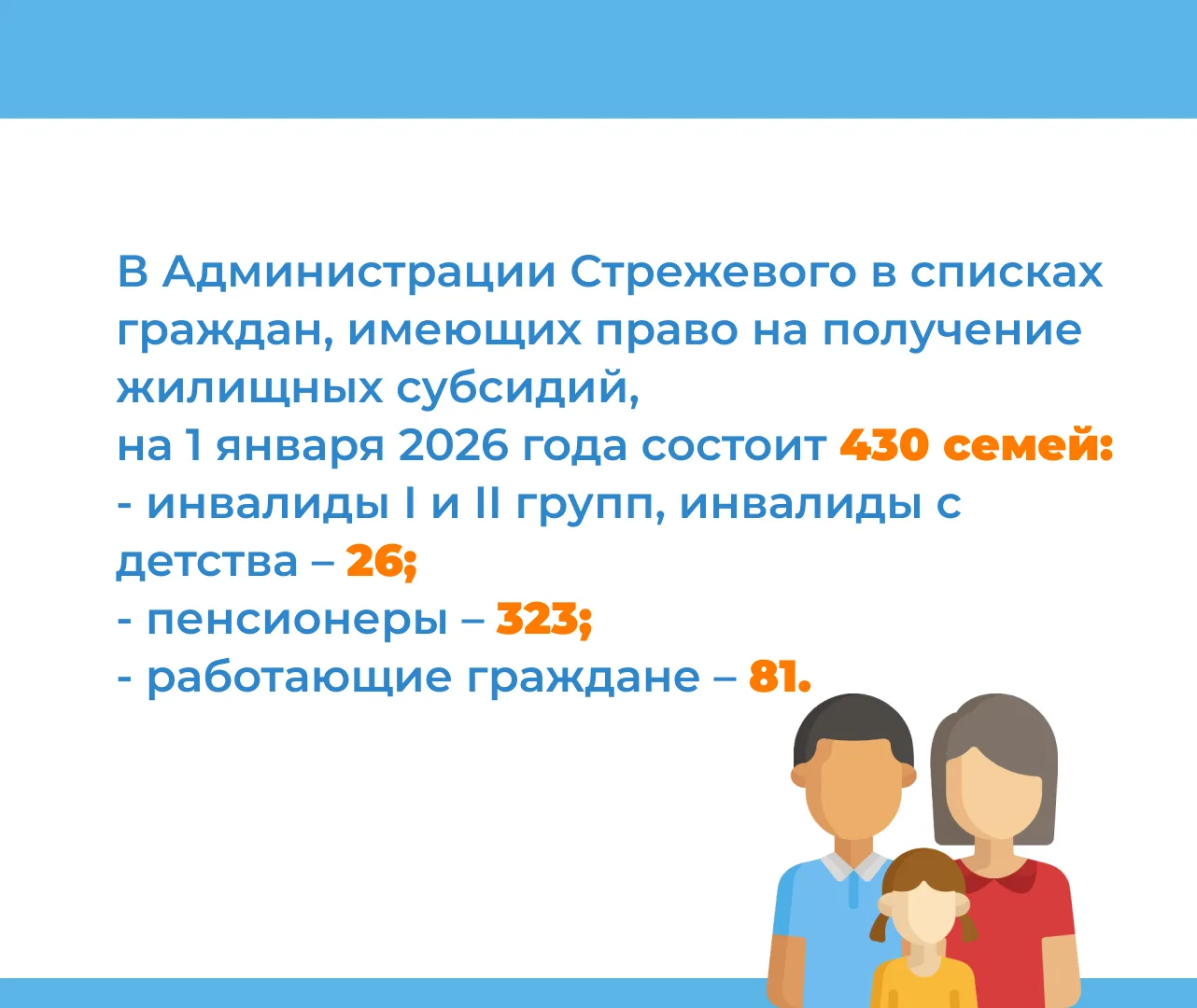 В Администрации Стрежевого в списках граждан, имеющих право на получение жилищных субсидий,
на 1 января 2026 года состоит 430 семей:
- инвалиды I и II групп, инвалиды с детства – 26;
- пенсионеры – 323;
- работающие граждане – 81.